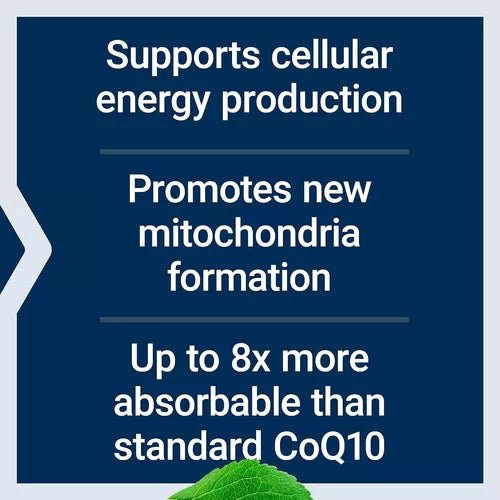 Supports cellular energy production

Promotes new mitochondria formation

Up to 8x more absorbable than standard CoQ10